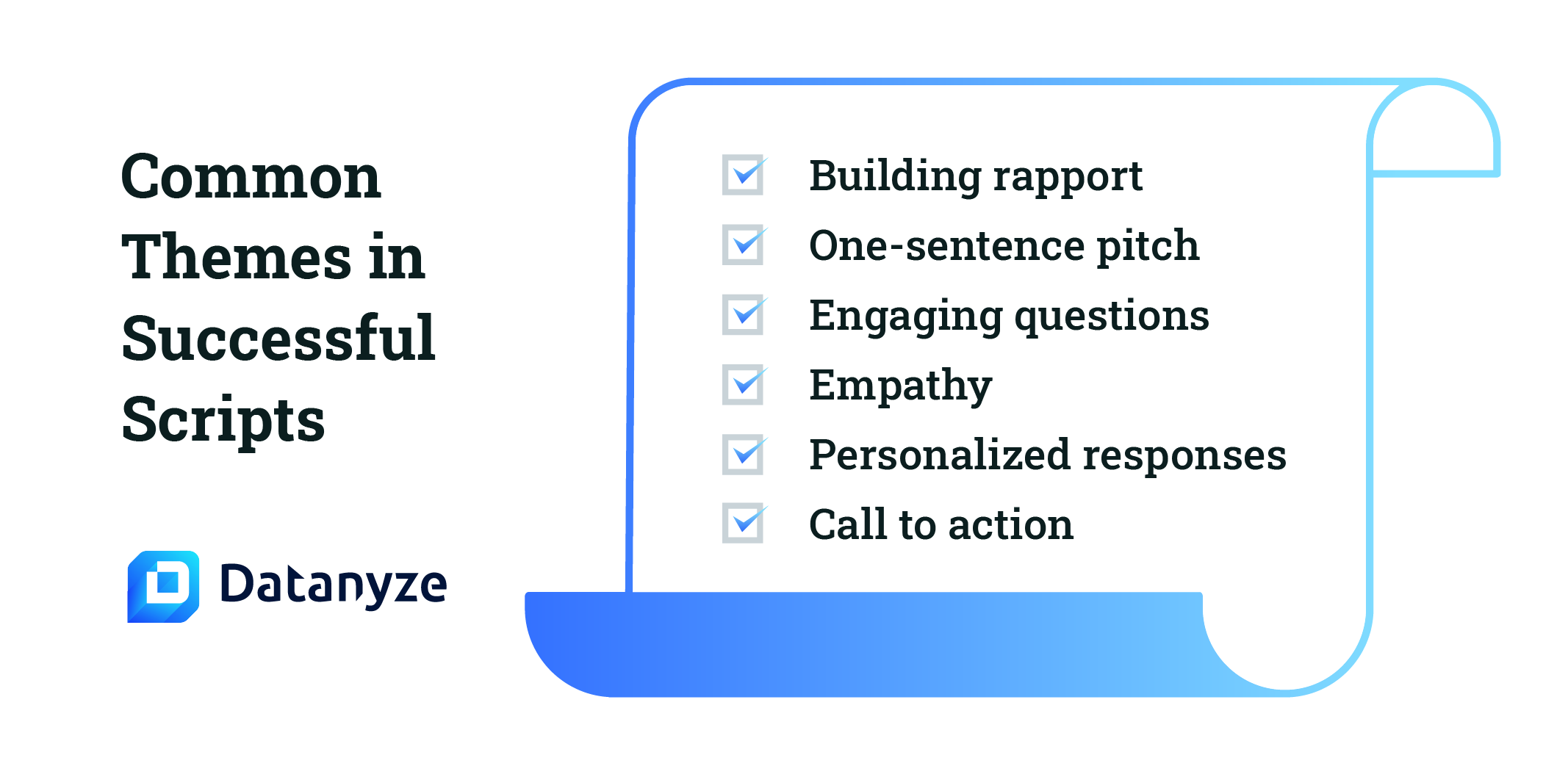 Common Themes in Successful Scripts

Datanyze

Building rapport
One-sentence pitch
Engaging questions
Empathy
Personalized responses
Call to action